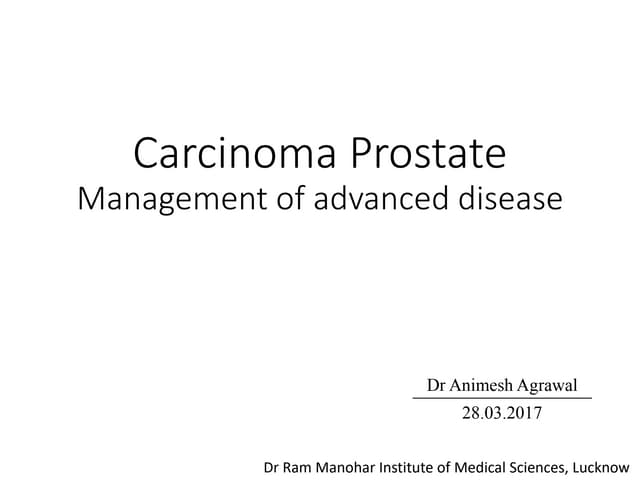 Carcinoma Prostate
Management of advanced disease

Dr Animesh Agrawal
28.03.2017

Dr Ram Manohar Institute of Medical Sciences, Lucknow